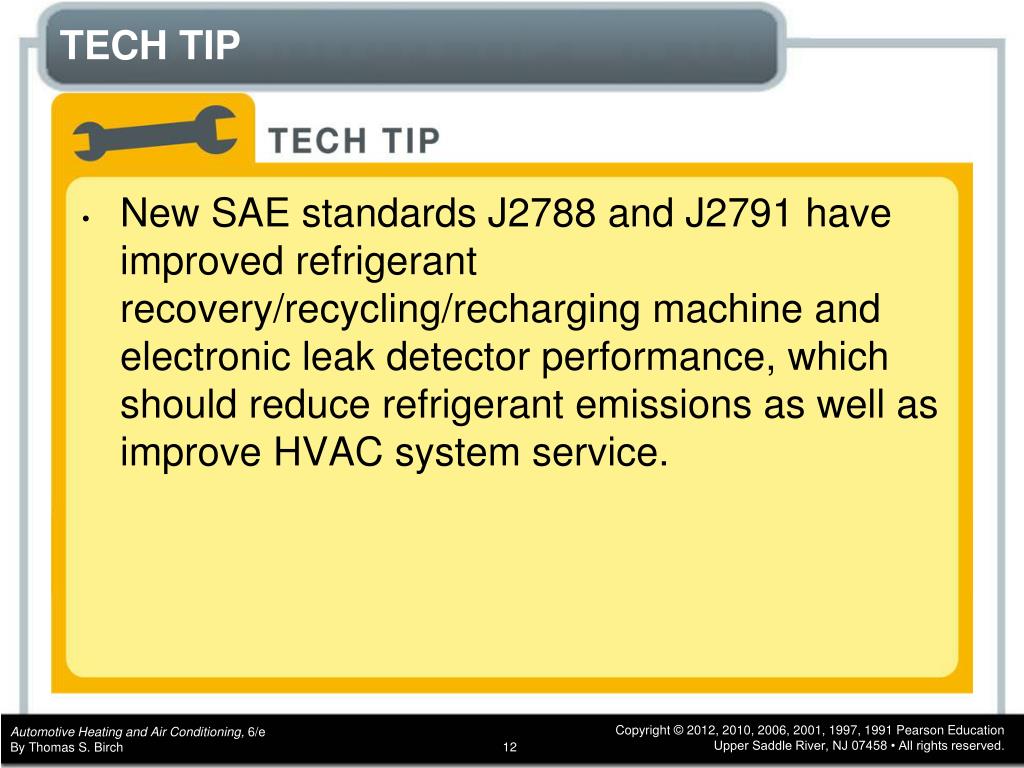 TECH TIP

TECH TIP

• New SAE standards J2788 and J2791 have improved refrigerant recovery/recycling/recharging machine and electronic leak detector performance, which should reduce refrigerant emissions as well as improve HVAC system service.

Automotive Heating and Air Conditioning, 6/e
By Thomas S. Birch

12

Copyright © 2012, 2010, 2006, 2001, 1997, 1991 Pearson Education
Upper Saddle River, NJ 07458 • All rights reserved.